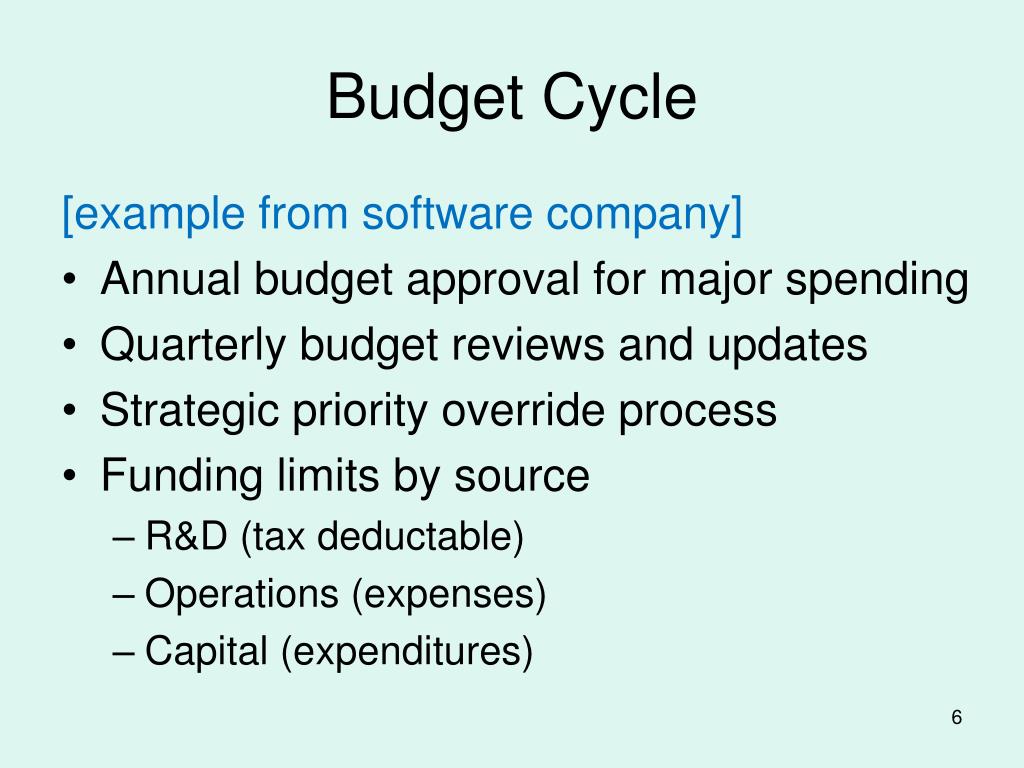 Budget Cycle

[example from software company]

• Annual budget approval for major spending
• Quarterly budget reviews and updates
• Strategic priority override process
• Funding limits by source
– R&D (tax deductable)
– Operations (expenses)
– Capital (expenditures)

6